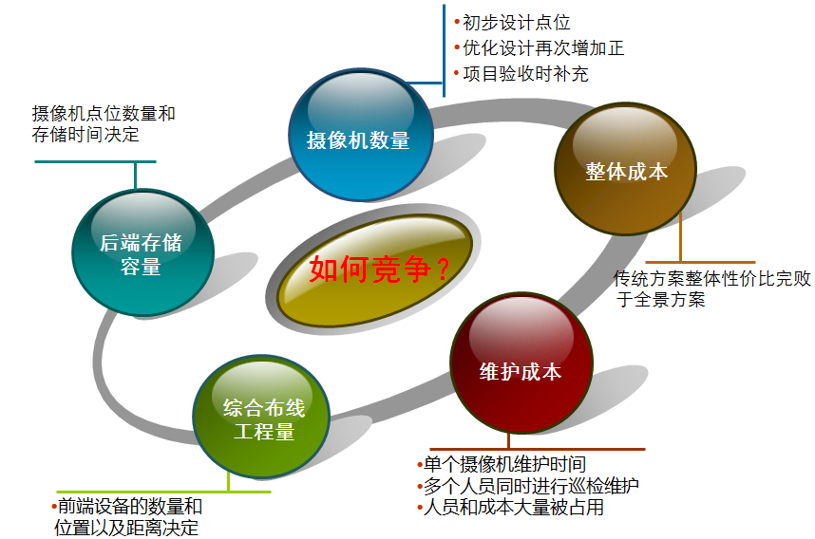 •初步设计点位
•优化设计再次增加正
•项目验收时补充

摄像机点位数量和存储时间决定

摄像机数量

整体成本

后端存储容量

如何竞争？

传统方案整体性价比完败于全景方案

维护成本

综合布线工程量

•单个摄像机维护时间
•多个人员同时进行巡检维护
•人员和成本大量被占用

•前端设备的数量和位置以及距离决定